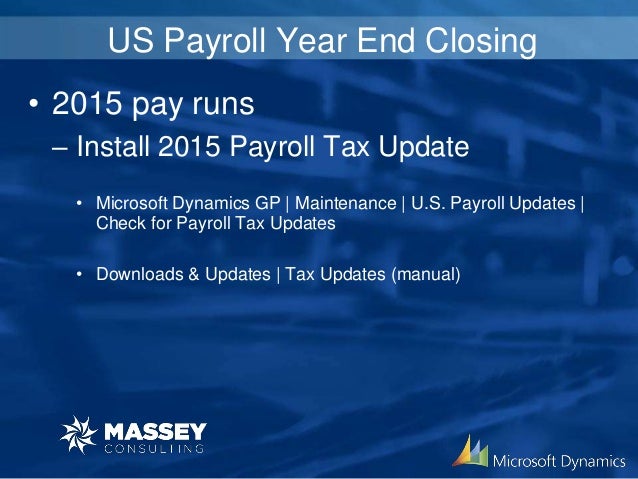 US Payroll Year End Closing

• 2015 pay runs

– Install 2015 Payroll Tax Update

• Microsoft Dynamics GP | Maintenance | U.S. Payroll Updates | Check for Payroll Tax Updates

• Downloads & Updates | Tax Updates (manual)

MASSEY CONSULTING

Microsoft Dynamics